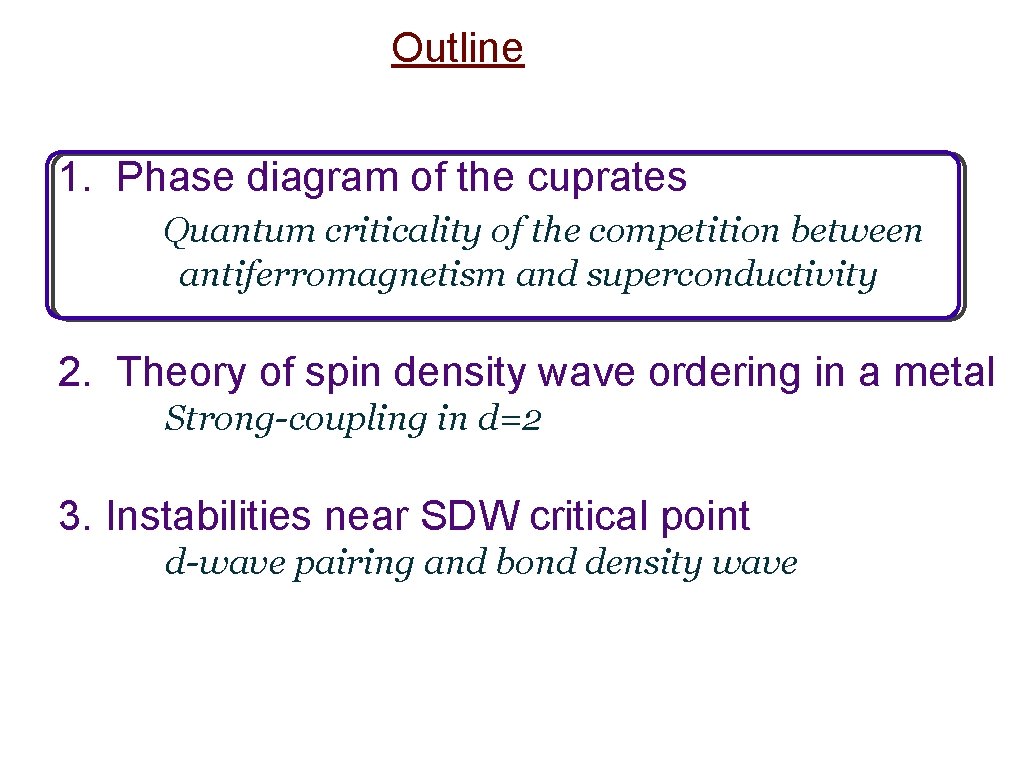 Outline

1. Phase diagram of the cuprates

Quantum criticality of the competition between antiferromagnetism and superconductivity

2. Theory of spin density wave ordering in a metal

Strong-coupling in d=2

3. Instabilities near SDW critical point

d-wave pairing and bond density wave